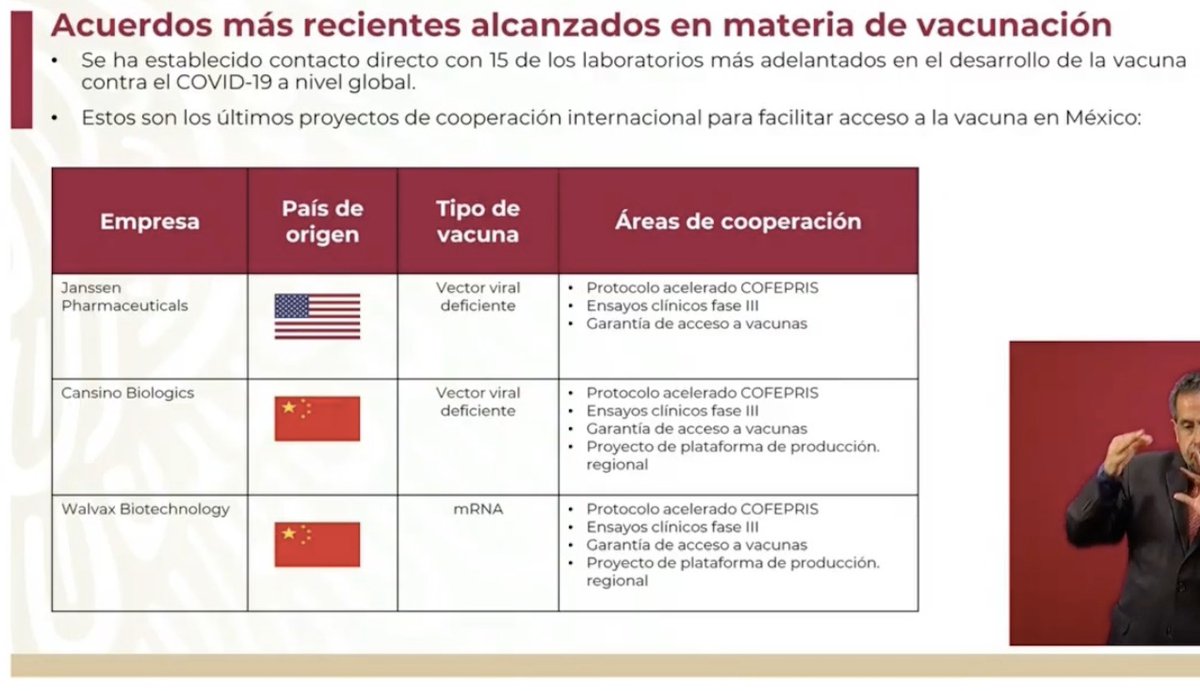 Acuerdos más recientes alcanzados en materia de vacunación

• Se ha establecido contacto directo con 15 de los laboratorios más adelantados en el desarrollo de la vacuna contra el COVID-19 a nivel global.

• Estos son los últimos proyectos de cooperación internacional para facilitar acceso a la vacuna en México:

| Empresa | País de origen | Tipo de vacuna | Áreas de cooperación |
|---|---|---|---|
| Janssen Pharmaceuticals | | Vector viral deficiente | • Protocolo acelerado COFEPRIS • Ensayos clínicos fase III • Garantía de acceso a vacunas |
| Cansino Biologics | | Vector viral deficiente | • Protocolo acelerado COFEPRIS • Ensayos clínicos fase III • Garantía de acceso a vacunas • Proyecto de plataforma de producción. regional |
| Walvax Biotechnology | | mRNA | • Protocolo acelerado COFEPRIS • Ensayos clínicos fase III • Garantía de acceso a vacunas • Proyecto de plataforma de producción. regional |